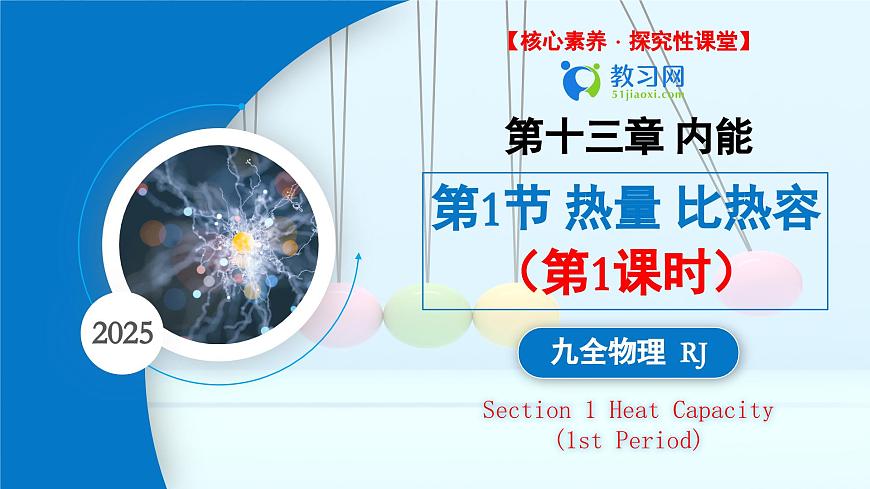 【核心素养 · 探究性课堂】

教习网
51jiaoxi.com

第十三章 内能

第1节 热量 比热容

（第1课时）

2025

九全物理 RJ

Section 1 Heat Capacity
(1st Period)